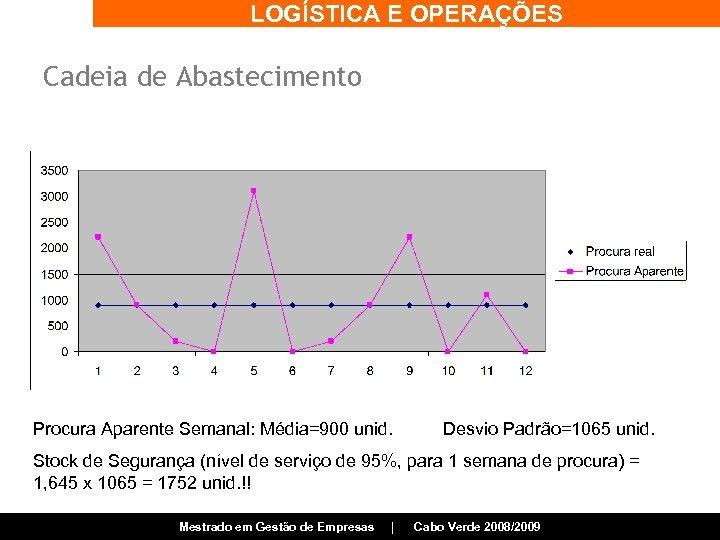 LOGÍSTICA E OPERAÇÕES

Cadeia de Abastecimento

3500
3000
2500
2000
1500
1000
500
0

1 2 3 4 5 6 7 8 9 10 11 12

Procura real
Procura Aparente

Procura Aparente Semanal: Média=900 unid. Desvio Padrão=1065 unid.

Stock de Segurança (nível de serviço de 95%, para 1 semana de procura) = 1,645 x 1065 = 1752 unid.!!

Mestrado em Gestão de Empresas | Cabo Verde 2008/2009